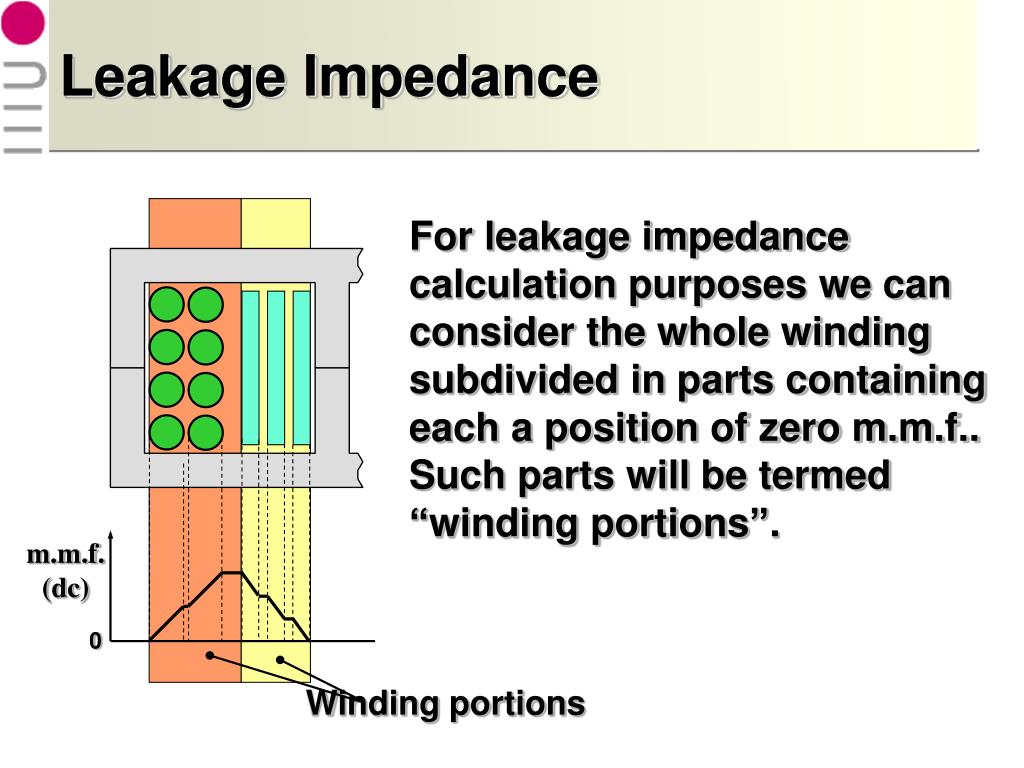 Leakage Impedance

For leakage impedance calculation purposes we can consider the whole winding subdivided in parts containing each a position of zero m.m.f.. Such parts will be termed “winding portions”.

m.m.f.
(dc)

0

Winding portions